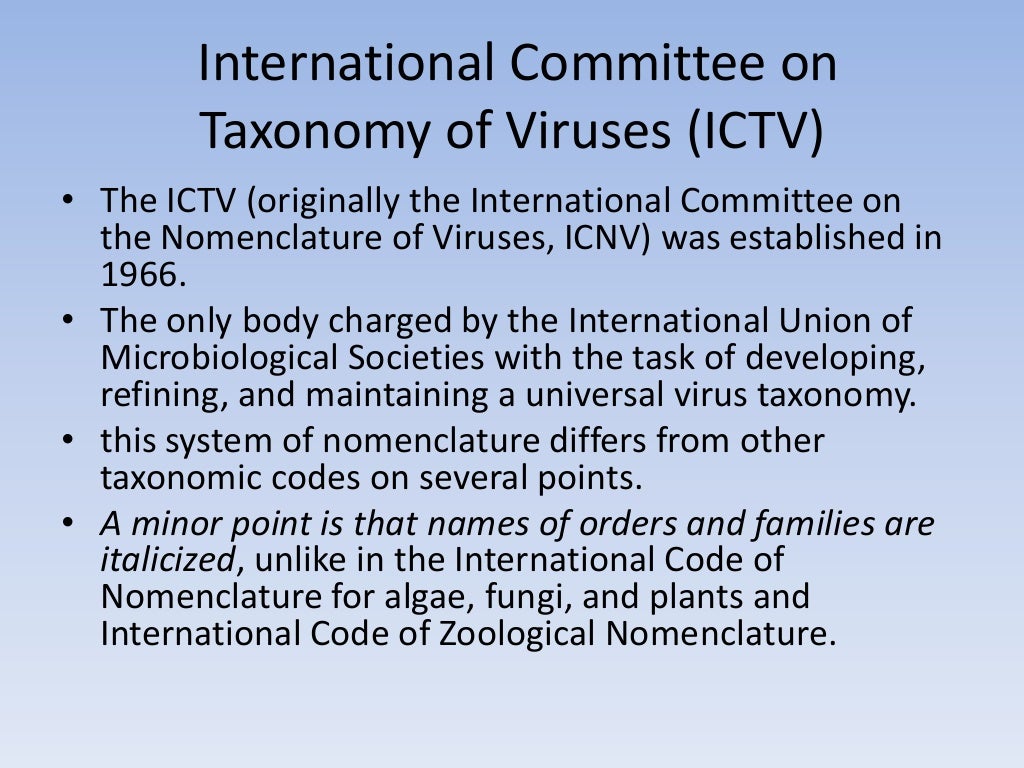 International Committee on Taxonomy of Viruses (ICTV)

• The ICTV (originally the International Committee on the Nomenclature of Viruses, ICNV) was established in 1966.
• The only body charged by the International Union of Microbiological Societies with the task of developing, refining, and maintaining a universal virus taxonomy.
• this system of nomenclature differs from other taxonomic codes on several points.
• A minor point is that names of orders and families are italicized, unlike in the International Code of Nomenclature for algae, fungi, and plants and International Code of Zoological Nomenclature.